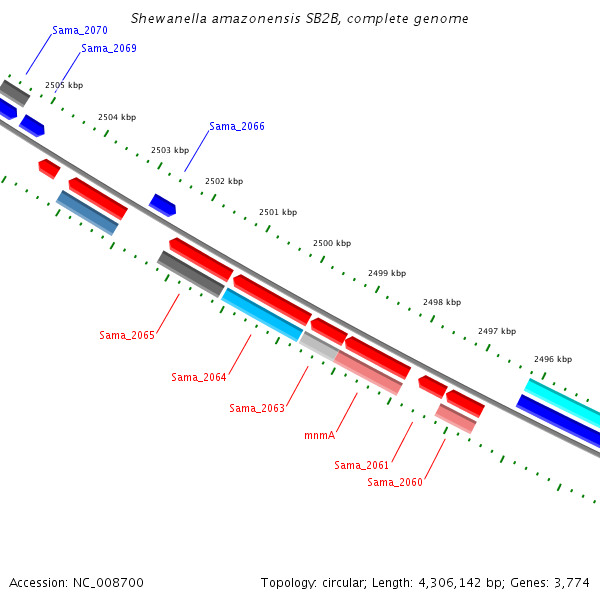 Shewanella amazonensis SB2B, complete genome

Sama_2070
Sama_2069
2505 kbp
2504 kbp
Sama_2066
2503 kbp
2502 kbp
2501 kbp
2500 kbp
2499 kbp
2498 kbp
2497 kbp
2496 kbp
Sama_2065
Sama_2064
Sama_2063
mnmA
Sama_2061
Sama_2060

Accession: NC_008700

Topology: circular; Length: 4,306,142 bp; Genes: 3,774